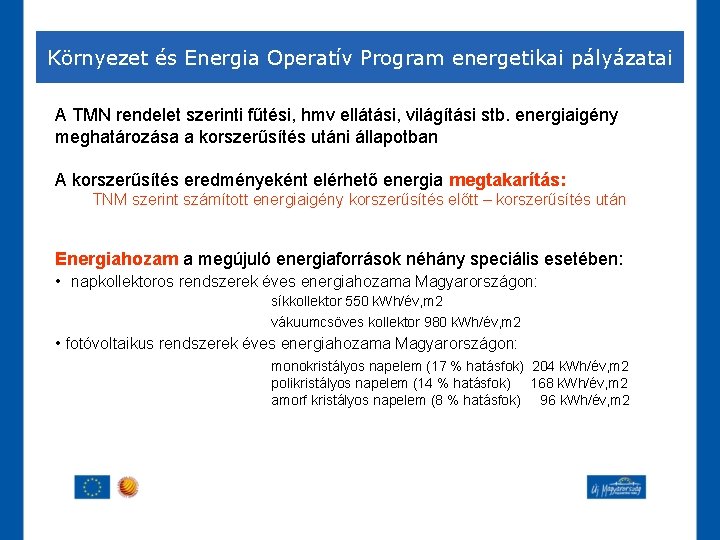 Környezet és Energia Operatív Program energetikai pályázatai

A TMN rendelet szerinti fűtési, hmv ellátási, világítási stb. energiaigény meghatározása a korszerűsítés utáni állapotban

A korszerűsítés eredményeként elérhető energia megtakarítás:
TNM szerint számított energiaigény korszerűsítés előtt – korszerűsítés után

Energiahozam a megújuló energiaforrások néhány speciális esetében:
• napkollektoros rendszerek éves energiahozama Magyarországon:
síkkollektor 550 kWh/év,m2
vákuumcsöves kollektor 980 kWh/év,m2
• fotóvoltaikus rendszerek éves energiahozama Magyarországon:
monokristályos napelem (17 % hatásfok) 204 kWh/év,m2
polikristályos napelem (14 % hatásfok) 168 kWh/év,m2
amorf kristályos napelem (8 % hatásfok) 96 kWh/év,m2

Új Magyarország